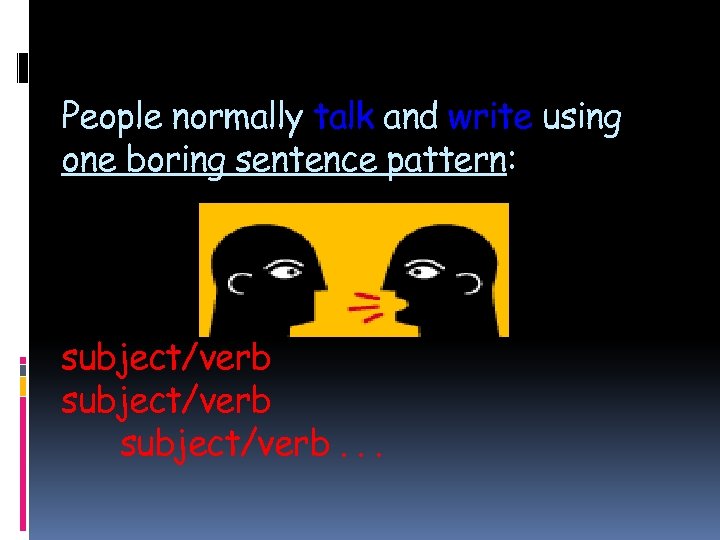 People normally talk and write using one boring sentence pattern:

subject/verb
subject/verb
subject/verb . . .